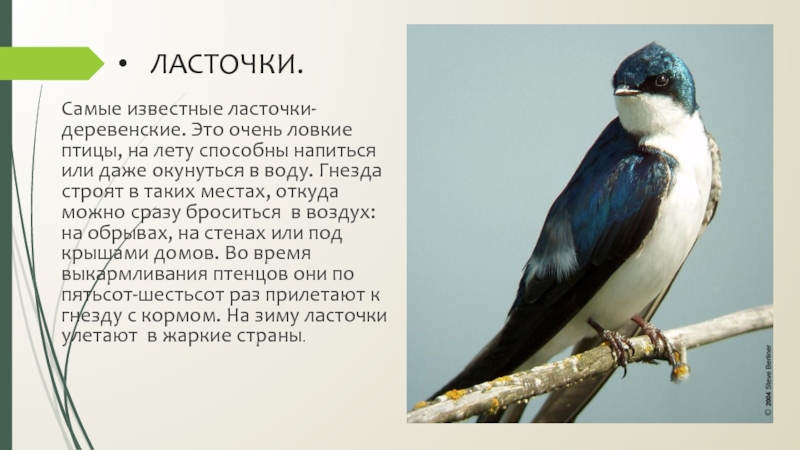 • ЛАСТОЧКИ.

Самые известные ласточки-деревенские. Это очень ловкие птицы, на лету способны напиться или даже окунуться в воду. Гнезда строят в таких местах, откуда можно сразу броситься в воздух: на обрывах, на стенах или под крышами домов. Во время выкармливания птенцов они по пятьсот-шестьсот раз прилетают к гнезду с кормом. На зиму ласточки улетают в жаркие страны.

© 2004 Steve Berliner